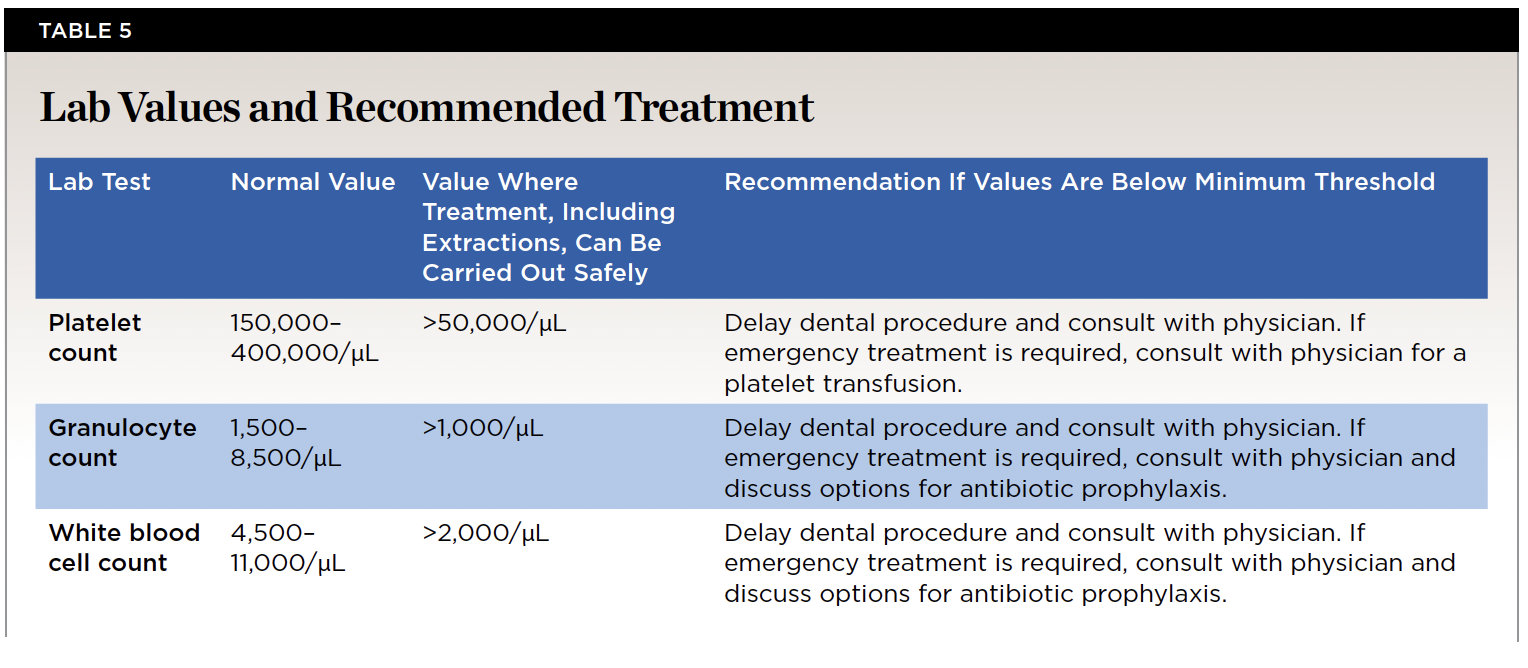 TABLE 5

Lab Values and Recommended Treatment

| Lab Test | Normal Value | Value Where Treatment, Including Extractions, Can Be Carried Out Safely | Recommendation If Values Are Below Minimum Threshold |
|---|---|---|---|
| Platelet count | 150,000–400,000/µL | >50,000/µL | Delay dental procedure and consult with physician. If emergency treatment is required, consult with physician for a platelet transfusion. |
| Granulocyte count | 1,500–8,500/µL | >1,000/µL | Delay dental procedure and consult with physician. If emergency treatment is required, consult with physician and discuss options for antibiotic prophylaxis. |
| White blood cell count | 4,500–11,000/µL | >2,000/µL | Delay dental procedure and consult with physician. If emergency treatment is required, consult with physician and discuss options for antibiotic prophylaxis. |